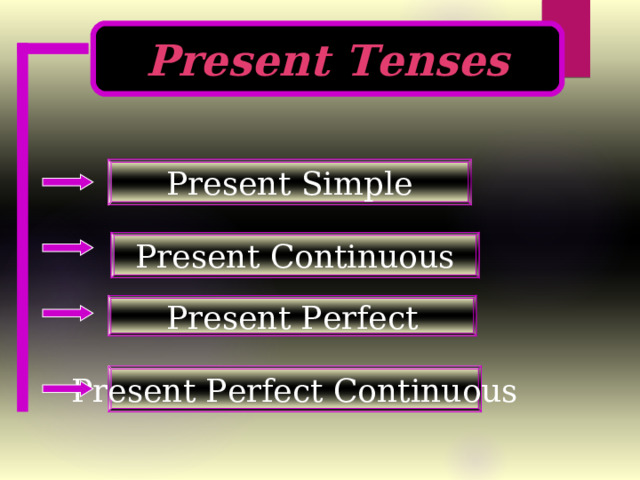 Present Tenses

Present Simple

Present Continuous

Present Perfect

Present Perfect Continuous